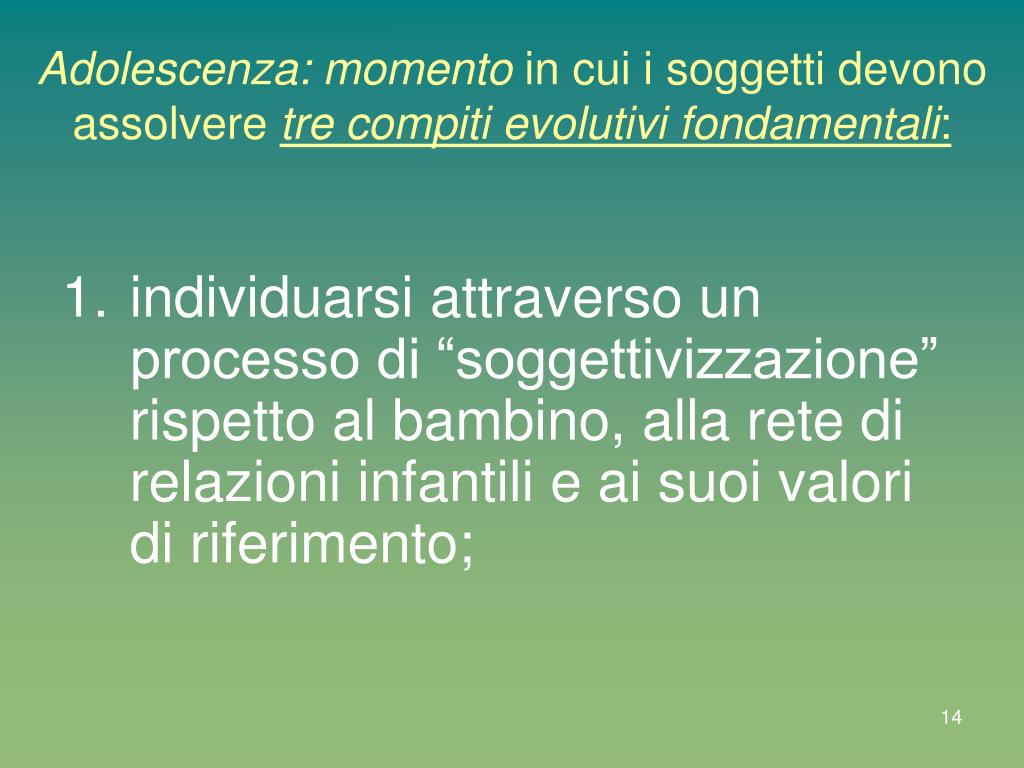 Adolescenza: momento in cui i soggetti devono assolvere tre compiti evolutivi fondamentali:

1. individuarsi attraverso un processo di “soggettivizzazione” rispetto al bambino, alla rete di relazioni infantili e ai suoi valori di riferimento;

14